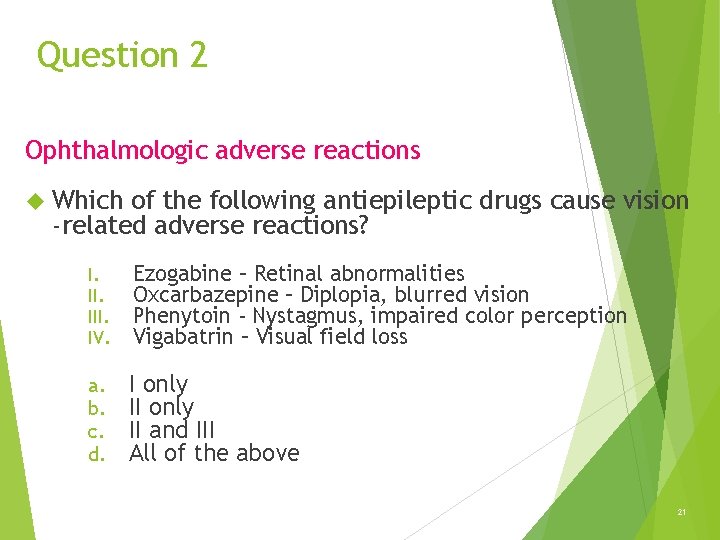 Question 2

Ophthalmologic adverse reactions

Which of the following antiepileptic drugs cause vision -related adverse reactions?

I. Ezogabine – Retinal abnormalities
II. Oxcarbazepine – Diplopia, blurred vision
III. Phenytoin - Nystagmus, impaired color perception
IV. Vigabatrin – Visual field loss

a. I only
b. II only
c. II and III
d. All of the above

21